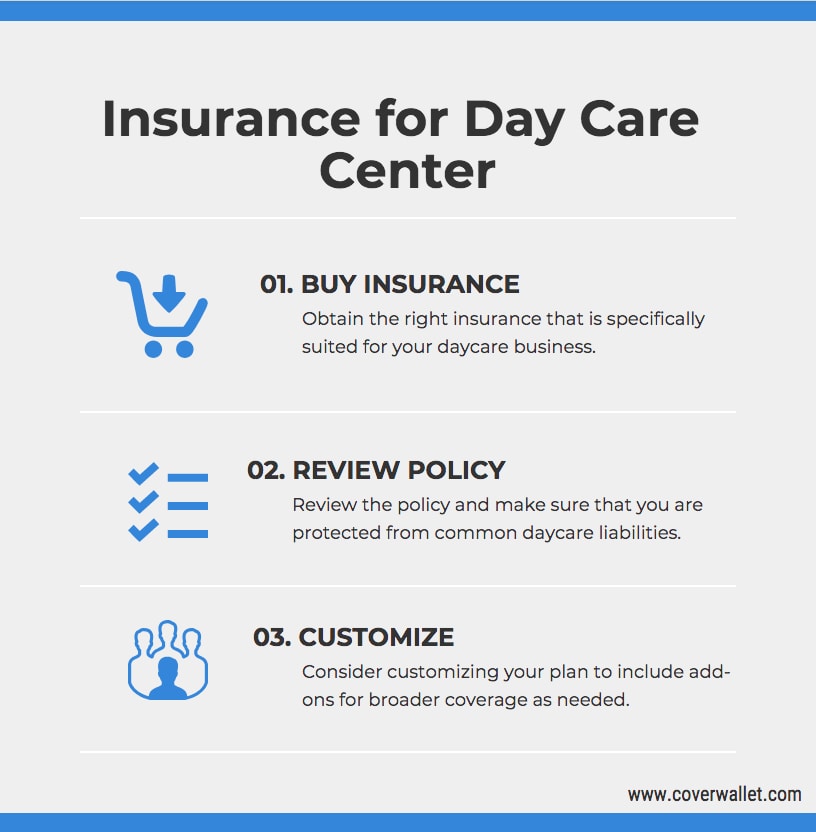 Insurance for Day Care Center

01. BUY INSURANCE
Obtain the right insurance that is specifically suited for your daycare business.

02. REVIEW POLICY
Review the policy and make sure that you are protected from common daycare liabilities.

03. CUSTOMIZE
Consider customizing your plan to include add-ons for broader coverage as needed.

www.coverwallet.com